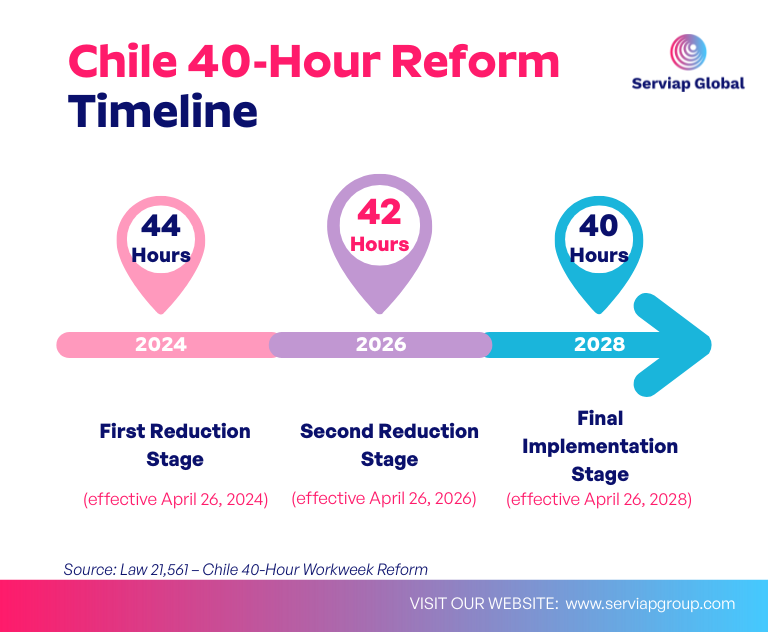 Chile 40-Hour Reform Timeline

Serviap Global

44 Hours

42 Hours

40 Hours

2024

2026

2028

First Reduction Stage

(effective April 26, 2024)

Second Reduction Stage

(effective April 26, 2026)

Final Implementation Stage

(effective April 26, 2028)

Source: Law 21,561 – Chile 40-Hour Workweek Reform

VISIT OUR WEBSITE: www.serviapgroup.com